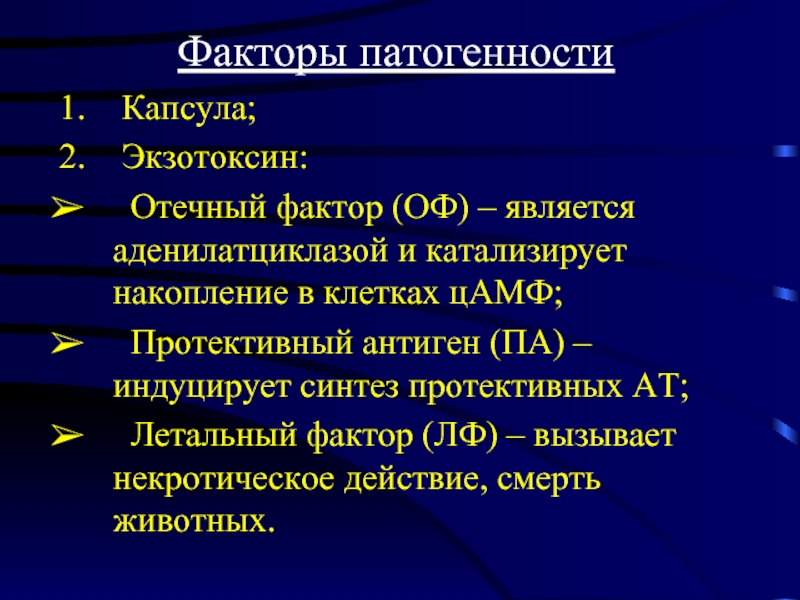 Факторы патогенности

1. Капсула;
2. Экзотоксин:

➢ Отечный фактор (ОФ) – является аденилатциклазой и катализирует накопление в клетках цАМФ;

➢ Протективный антиген (ПА) – индуцирует синтез протективных АТ;

➢ Летальный фактор (ЛФ) – вызывает некротическое действие, смерть животных.